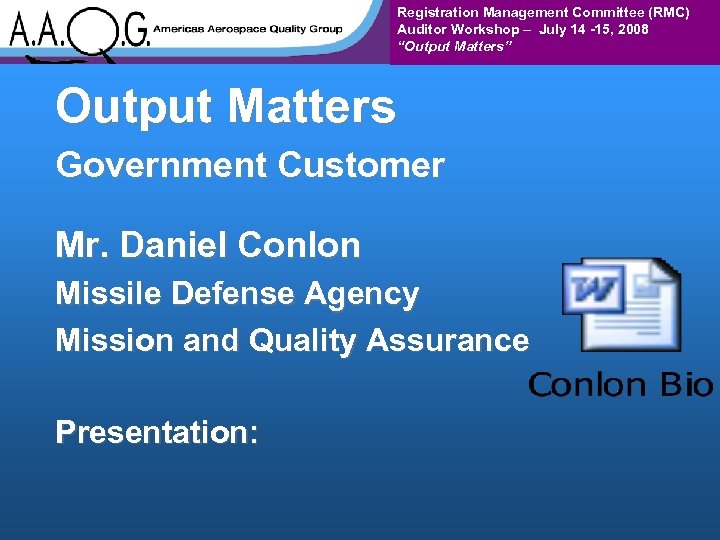 A.A.Q.G. Americas Aerospace Quality Group

Registration Management Committee (RMC)
Auditor Workshop – July 14 -15, 2008
"Output Matters"

Output Matters

Government Customer

Mr. Daniel Conlon

Missile Defense Agency

Mission and Quality Assurance

W

Conlon Bio

Presentation: